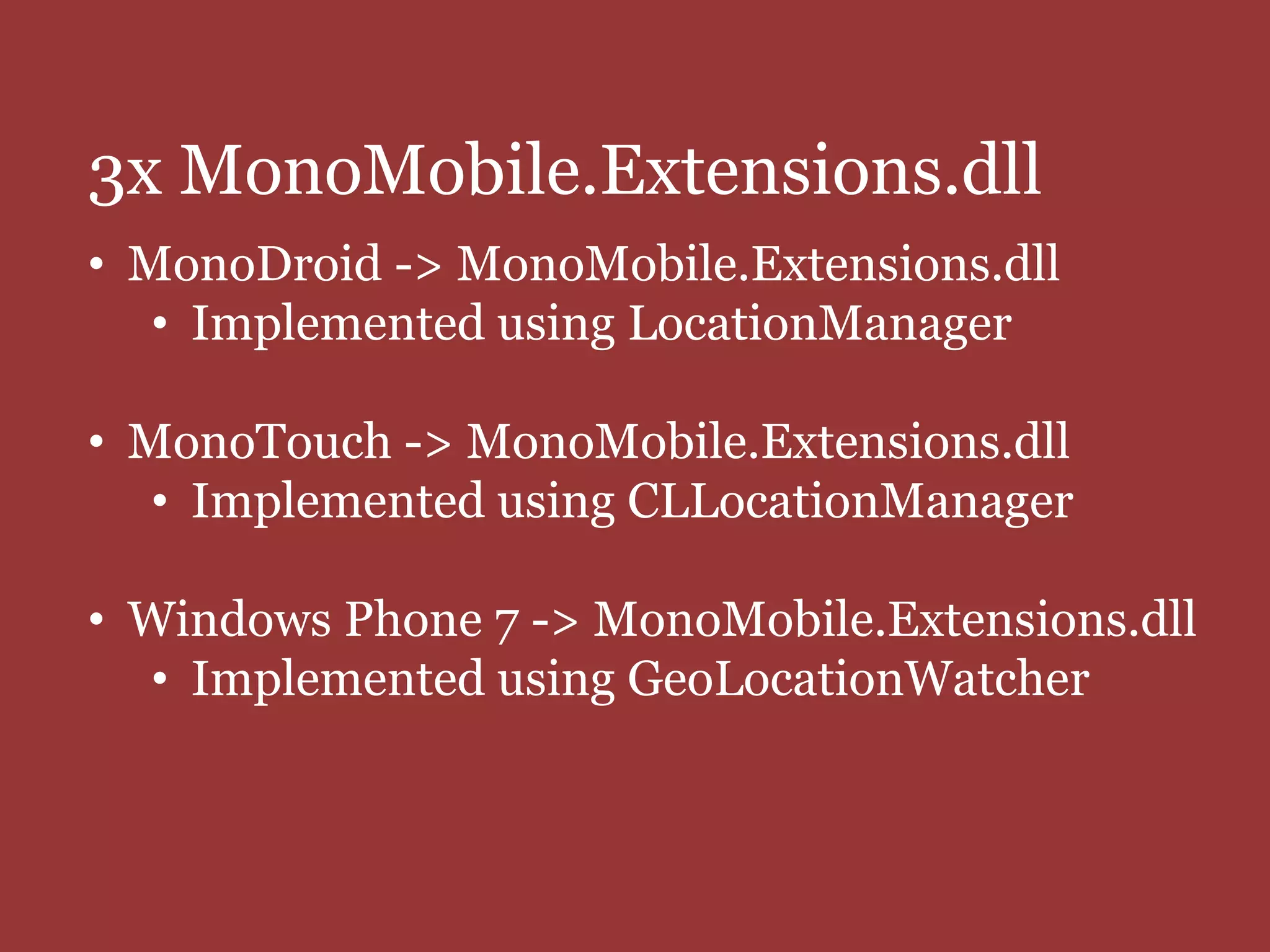 3x MonoMobile.Extensions.dll

• MonoDroid -> MonoMobile.Extensions.dll
  • Implemented using LocationManager

• MonoTouch -> MonoMobile.Extensions.dll
  • Implemented using CLLocationManager

• Windows Phone 7 -> MonoMobile.Extensions.dll
  • Implemented using GeoLocationWatcher